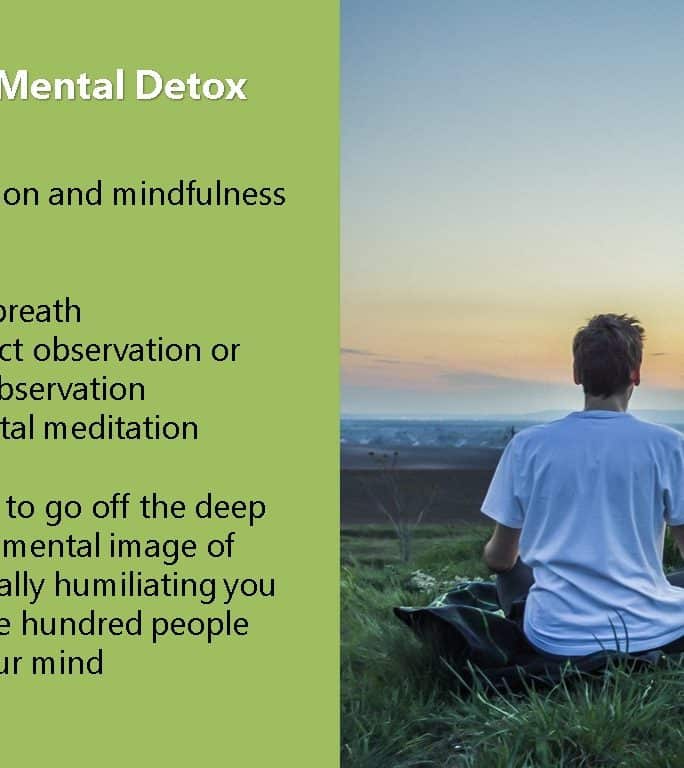 Mental Detox

on and mindfulness

breath
ct observation or
bservation
tal meditation

to go off the deep
mental image of
ally humiliating you
e hundred people
ur mind